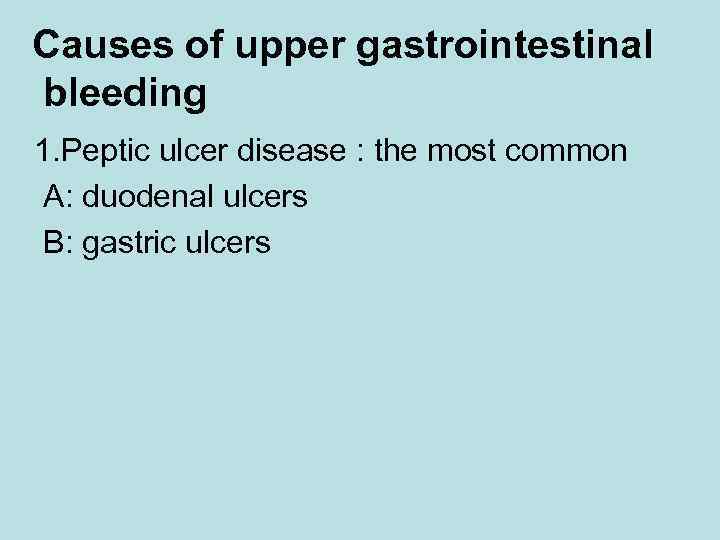 Causes of upper gastrointestinal bleeding

1.Peptic ulcer disease : the most common

A: duodenal ulcers

B: gastric ulcers